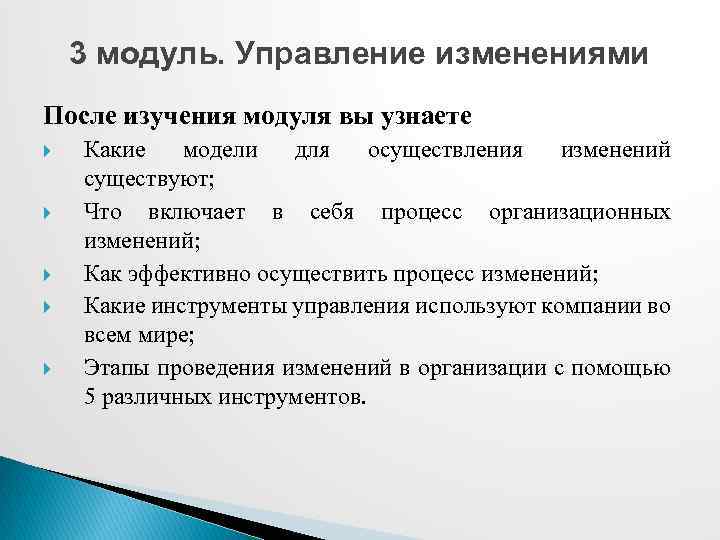 3 модуль. Управление изменениями

После изучения модуля вы узнаете

Какие модели для осуществления изменений существуют;

Что включает в себя процесс организационных изменений;

Как эффективно осуществить процесс изменений;

Какие инструменты управления используют компании во всем мире;

Этапы проведения изменений в организации с помощью 5 различных инструментов.